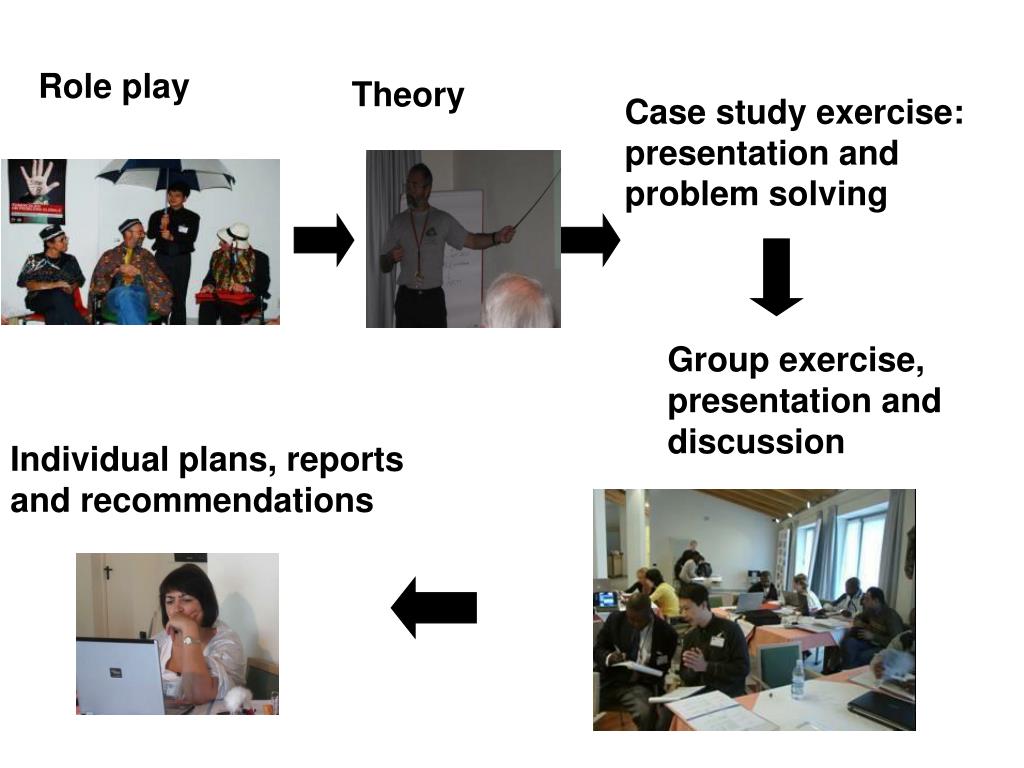 Role play

Theory

Case study exercise: presentation and problem solving

Group exercise, presentation and discussion

Individual plans, reports and recommendations